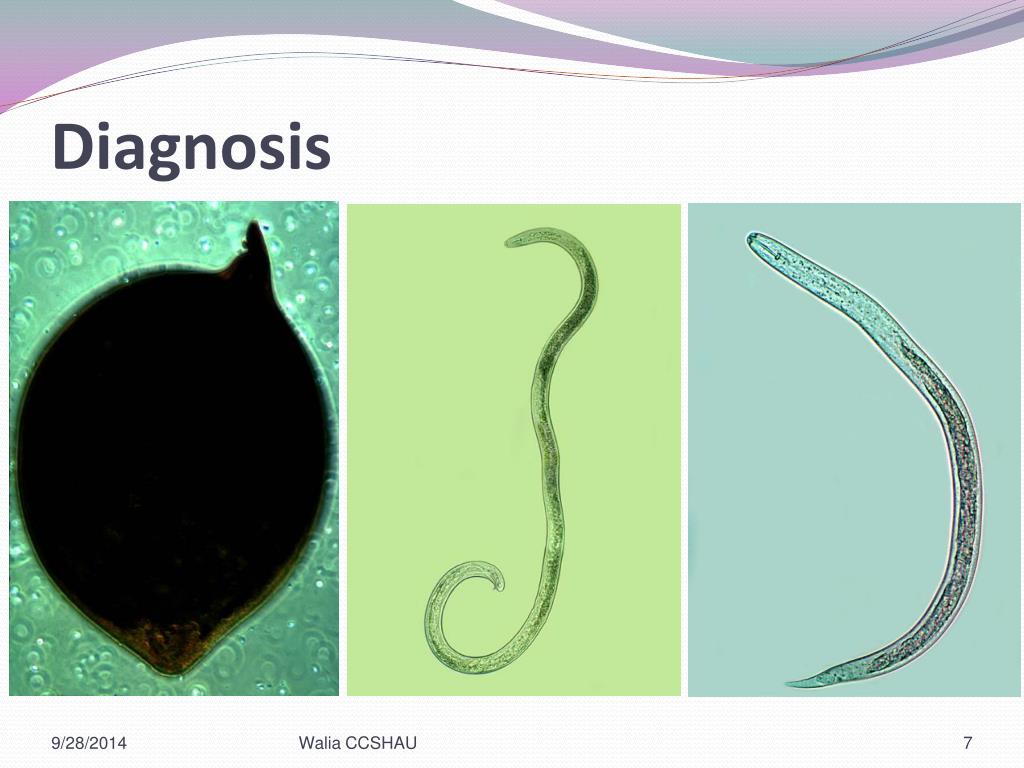 Diagnosis

9/28/2014

Walia CCSHAU

7